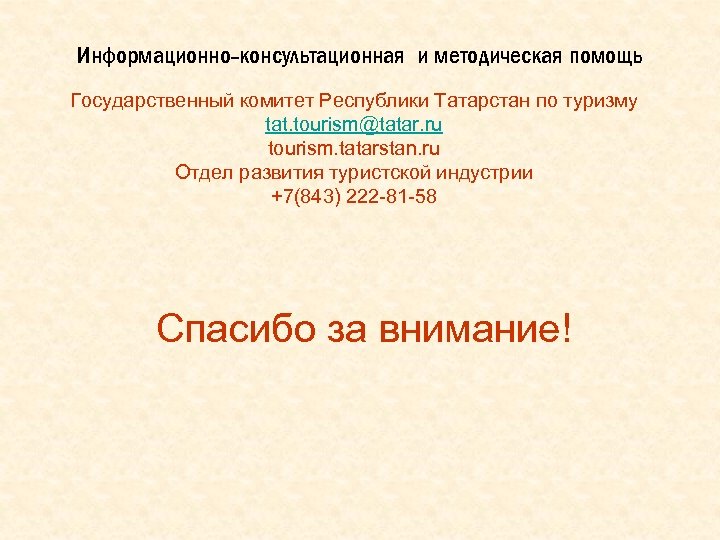 Информационно-консультационная и методическая помощь

Государственный комитет Республики Татарстан по туризму
tat.tourism@tatar.ru
tourism.tatarstan.ru
Отдел развития туристской индустрии
+7(843) 222-81-58

Спасибо за внимание!